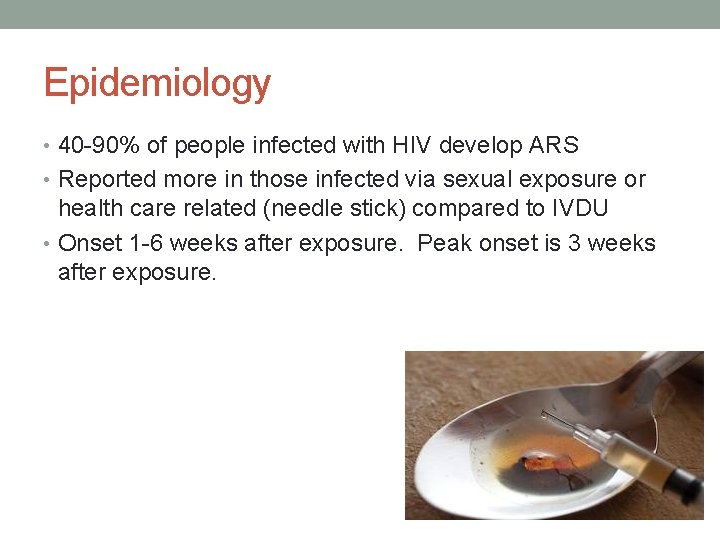 Epidemiology

• 40-90% of people infected with HIV develop ARS
• Reported more in those infected via sexual exposure or health care related (needle stick) compared to IVDU
• Onset 1-6 weeks after exposure.  Peak onset is 3 weeks after exposure.